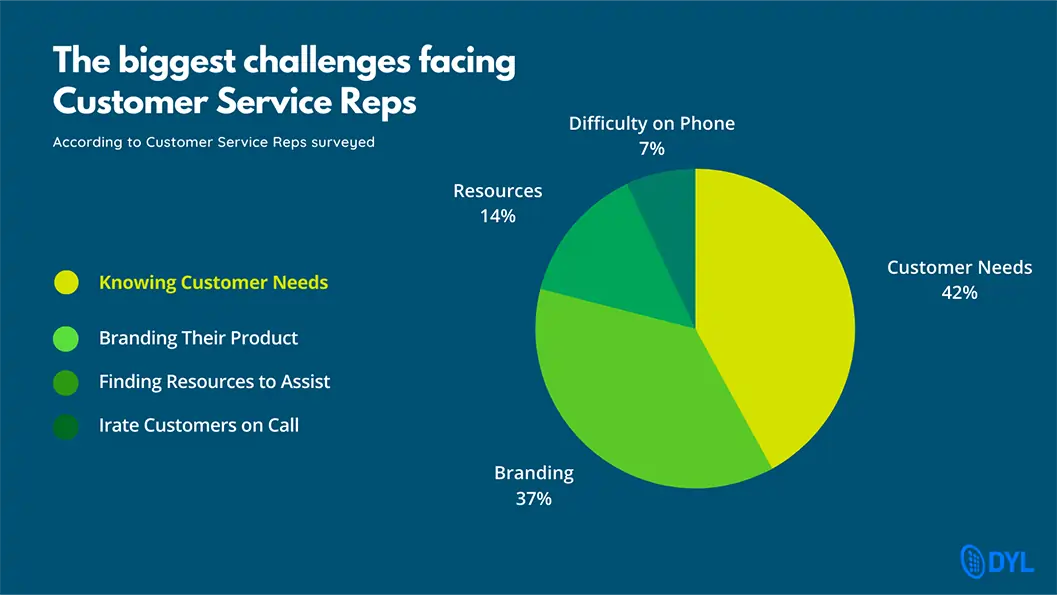 The biggest challenges facing Customer Service Reps

According to Customer Service Reps surveyed

Knowing Customer Needs

Branding Their Product

Finding Resources to Assist

Irate Customers on Call

Difficulty on Phone
7%

Resources
14%

Customer Needs
42%

Branding
37%

DYL